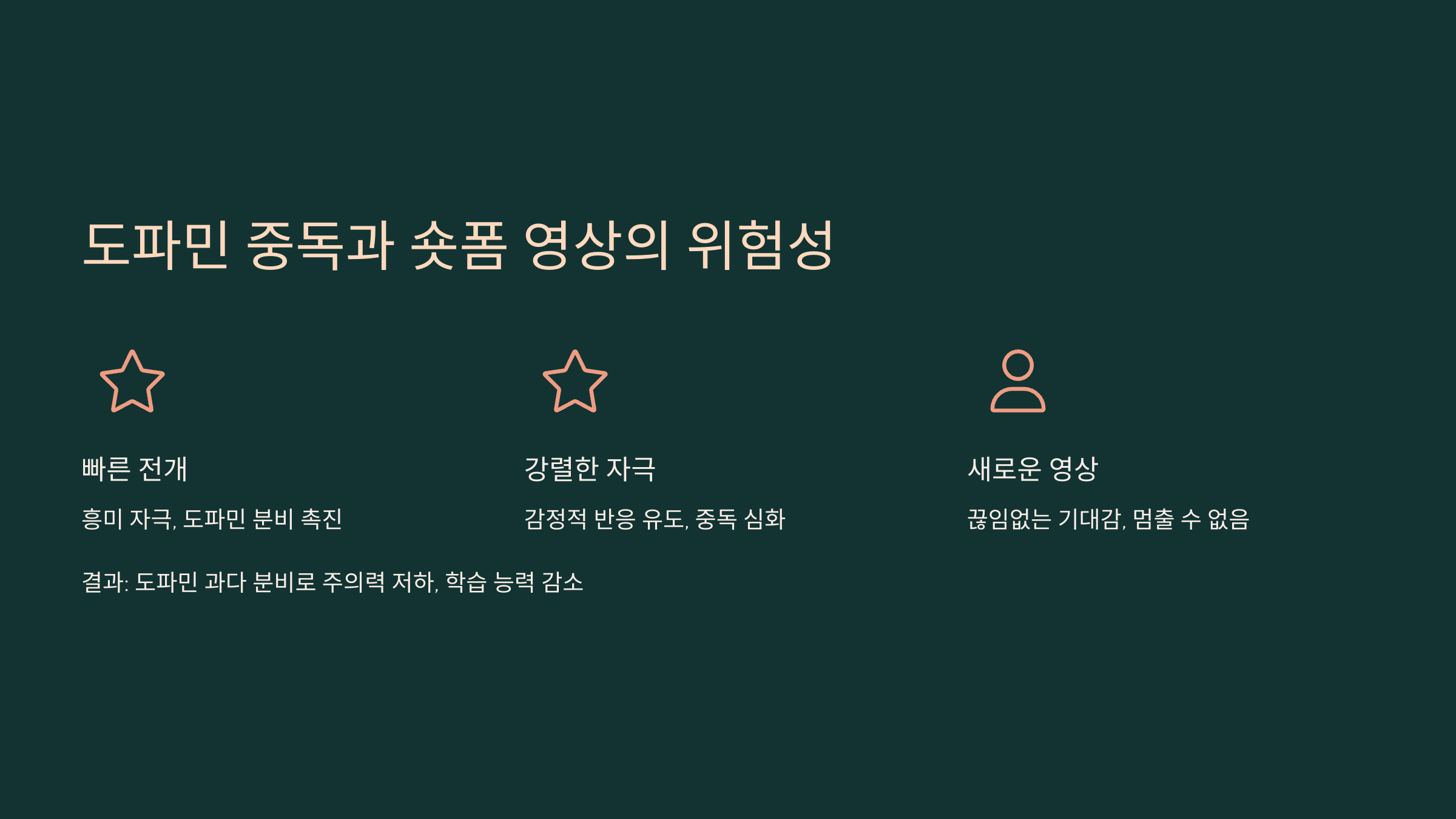 도파민 중독과 숏폼 영상의 위험성

빠른 전개

흥미 자극, 도파민 분비 촉진

강렬한 자극

감정적 반응 유도, 중독 심화

새로운 영상

끊임없는 기대감, 멈출 수 없음

결과: 도파민 과다 분비로 주의력 저하, 학습 능력 감소